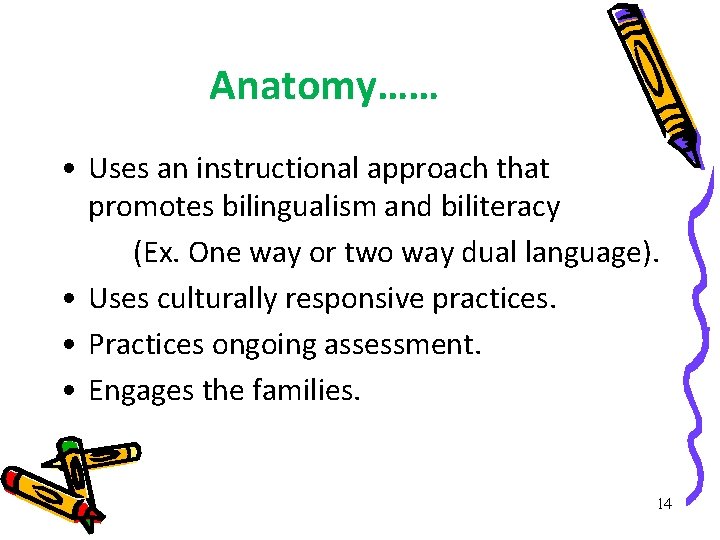 Anatomy……

• Uses an instructional approach that promotes bilingualism and biliteracy

(Ex. One way or two way dual language).

• Uses culturally responsive practices.

• Practices ongoing assessment.

• Engages the families.

14